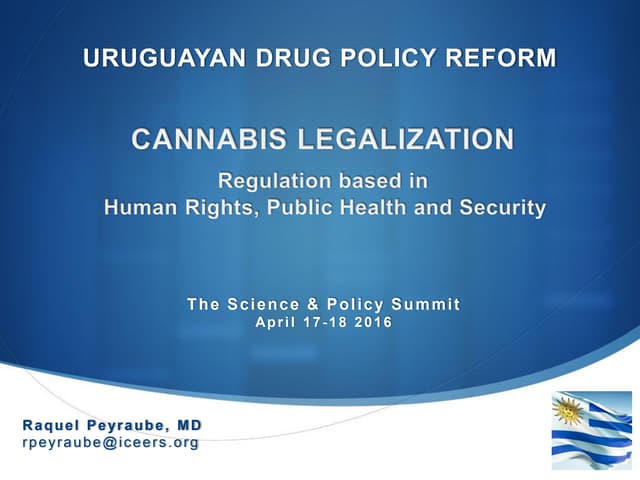 URUGUAYAN DRUG POLICY REFORM

CANNABIS LEGALIZATION

Regulation based in
Human Rights, Public Health and Security

The Science & Policy Summit
April 17-18 2016

Raquel Peyraube, MD
rpeyraube@iceers.org